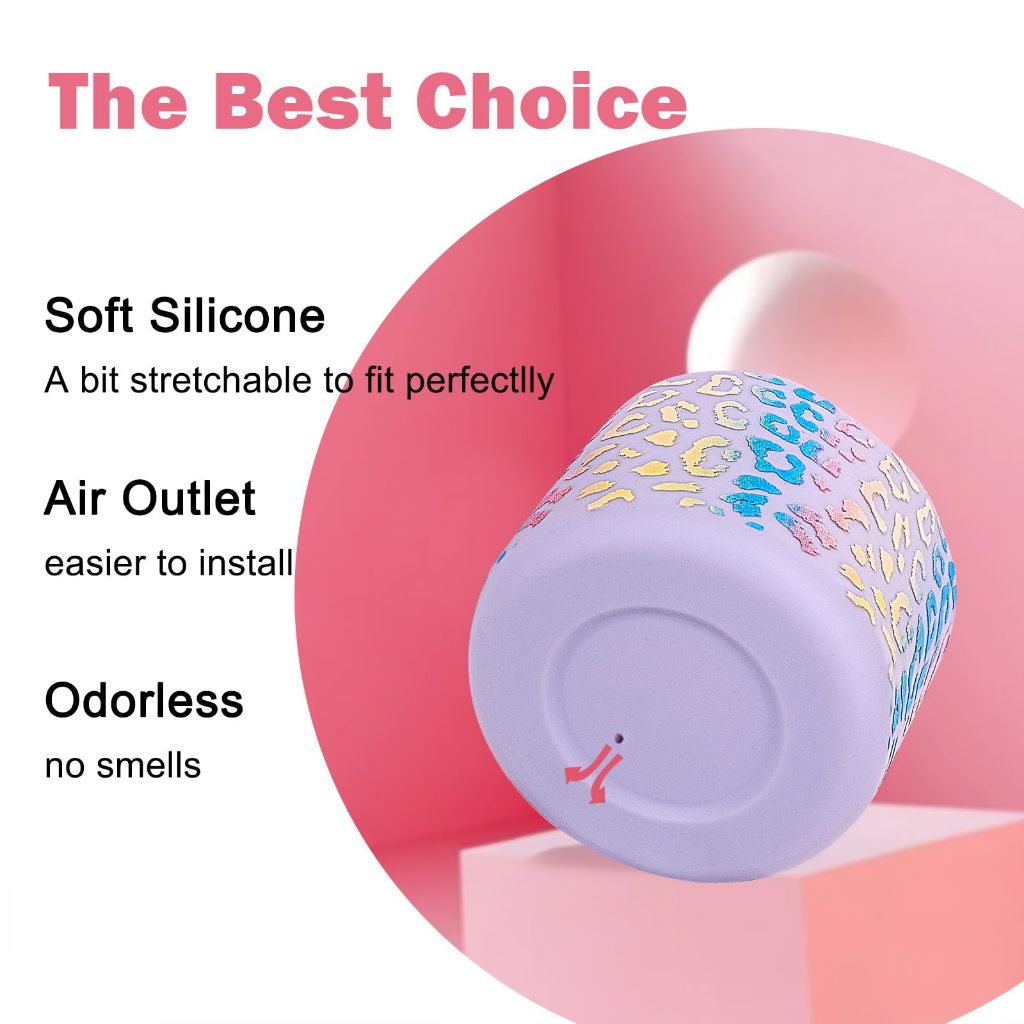 The Best Choice

Soft Silicone
A bit stretchable to fit perfectlly

Air Outlet
easier to install

Odorless
no smells